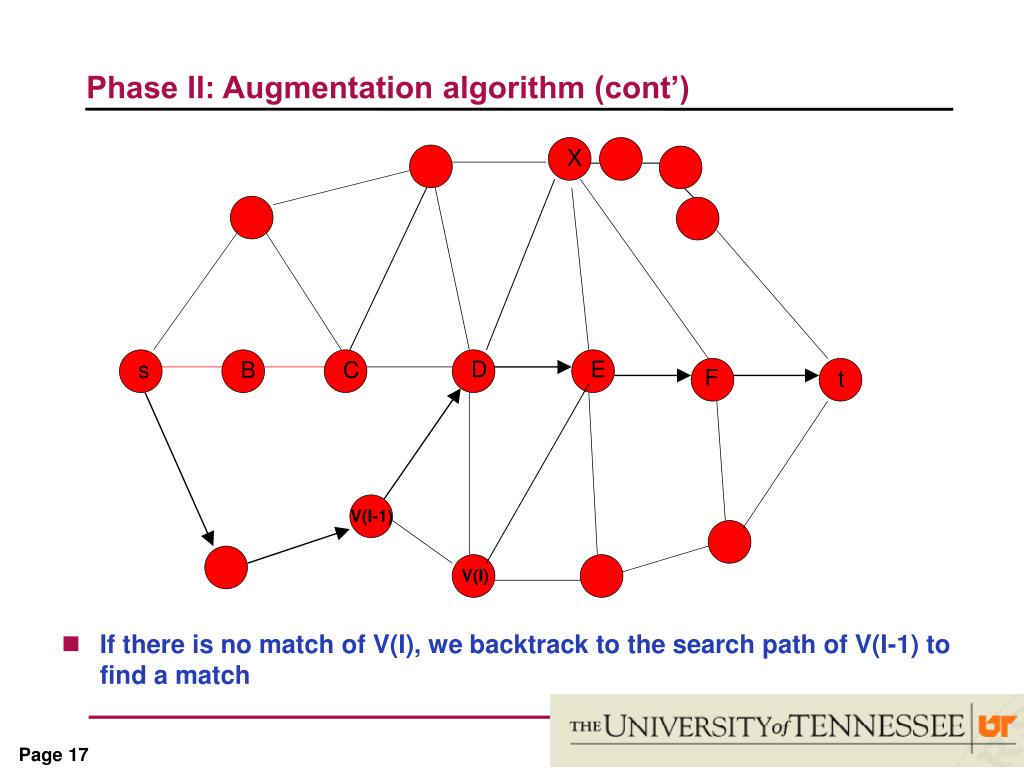 Phase II: Augmentation algorithm (cont')

X

s

B

C

D

E

F

t

V(I-1)

V(I)

If there is no match of V(I), we backtrack to the search path of V(I-1) to find a match

THE UNIVERSITY of TENNESSEE UT

Page 17